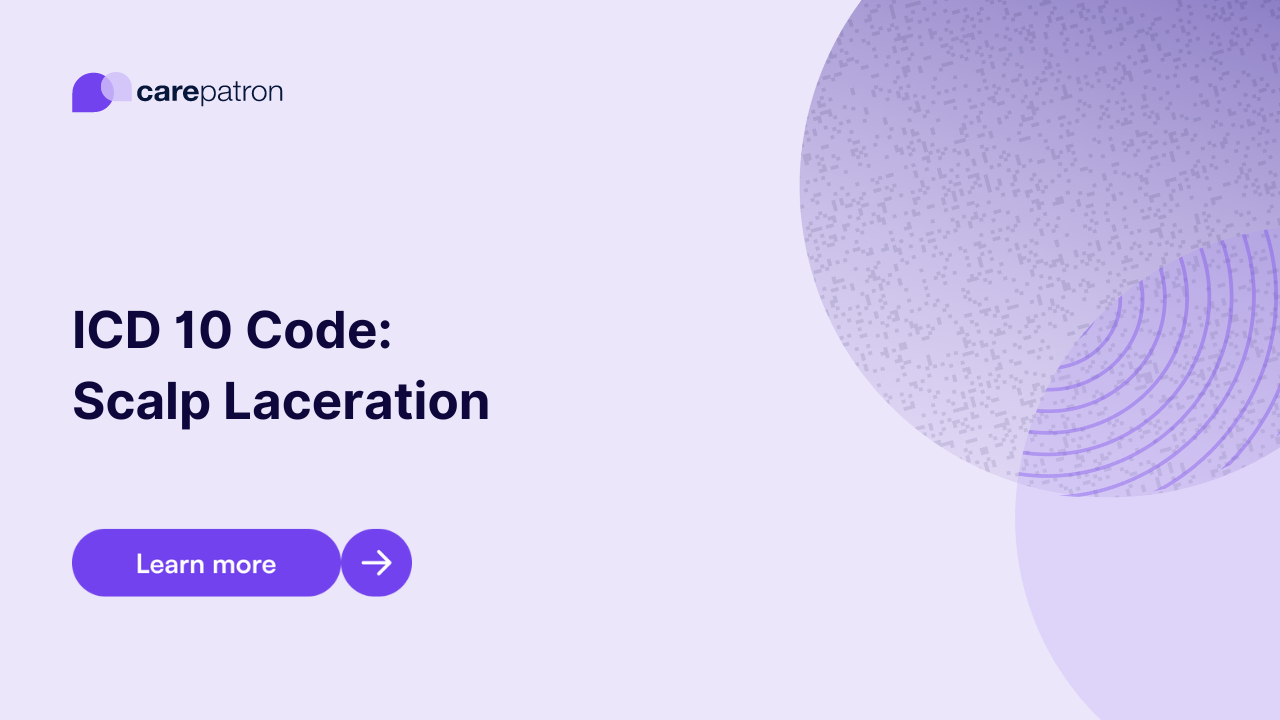 carepatron

ICD 10 Code:
Scalp Laceration

Learn more